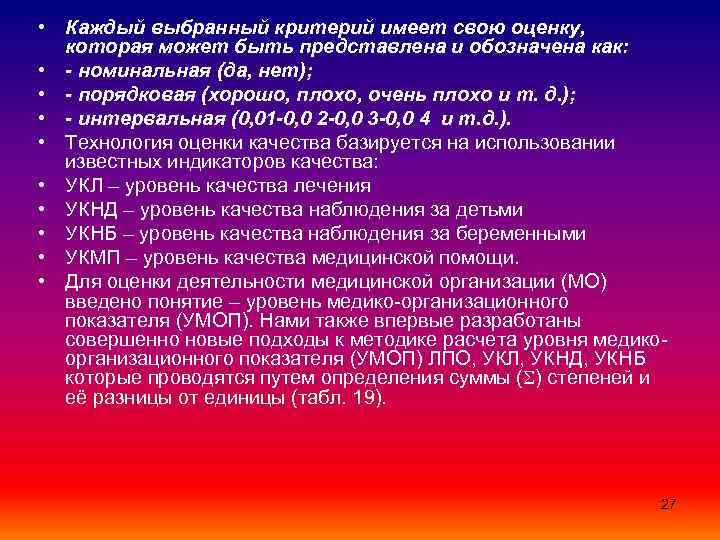 • Каждый выбранный критерий имеет свою оценку, которая может быть представлена и обозначена как:
• - номинальная (да, нет);
• - порядковая (хорошо, плохо, очень плохо и т. д.);
• - интервальная (0,01-0,0 2-0,0 3-0,0 4 и т.д.).
• Технология оценки качества базируется на использовании известных индикаторов качества:
• УКЛ – уровень качества лечения
• УКНД – уровень качества наблюдения за детьми
• УКНБ – уровень качества наблюдения за беременными
• УКМП – уровень качества медицинской помощи.
• Для оценки деятельности медицинской организации (МО) введено понятие – уровень медико-организационного показателя (УМОП). Нами также впервые разработаны совершенно новые подходы к методике расчета уровня медико-организационного показателя (УМОП) ЛПО, УКЛ, УКНД, УКНБ которые проводятся путем определения суммы ($\Sigma$) степеней и её разницы от единицы (табл. 19).

27